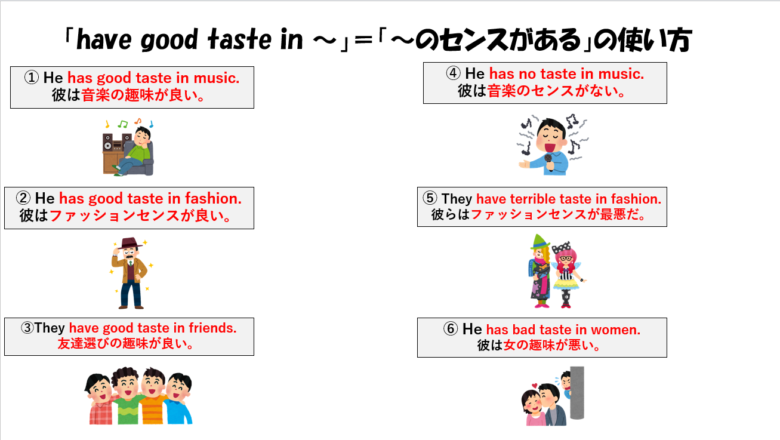 「have good taste in ～」=「～のセンスがある」の使い方

① He has good taste in music.
彼は音楽の趣味が良い。

② He has good taste in fashion.
彼はファッションセンスが良い。

③They have good taste in friends.
友達選びの趣味が良い。

④ He has no taste in music.
彼は音楽のセンスがない。

⑤ They have terrible taste in fashion.
彼らはファッションセンスが最悪だ。

⑥ He has bad taste in women.
彼は女の趣味が悪い。